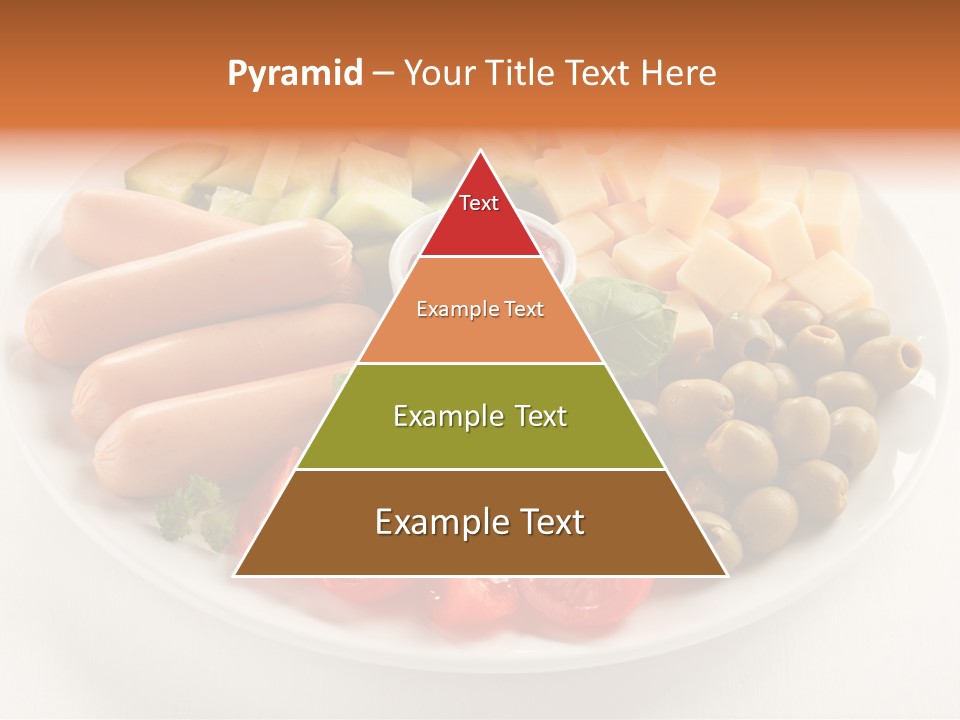 Pyramid – Your Title Text Here

Text

Example Text

Example Text

Example Text